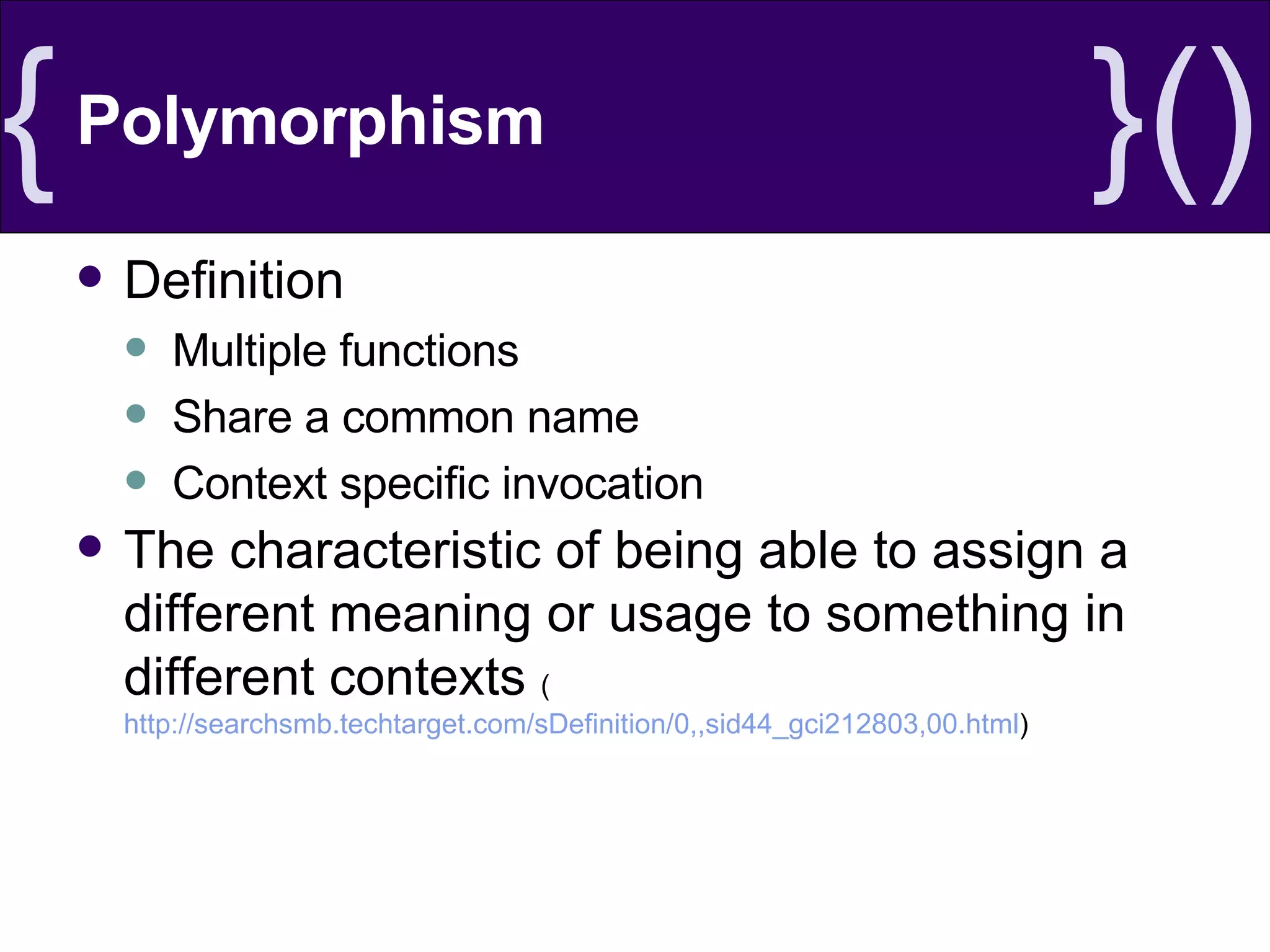 { Polymorphism }()

- Definition
  - Multiple functions
  - Share a common name
  - Context specific invocation
- The characteristic of being able to assign a different meaning or usage to something in different contexts (http://searchsmb.techtarget.com/sDefinition/0,,sid44_gci212803,00.html)